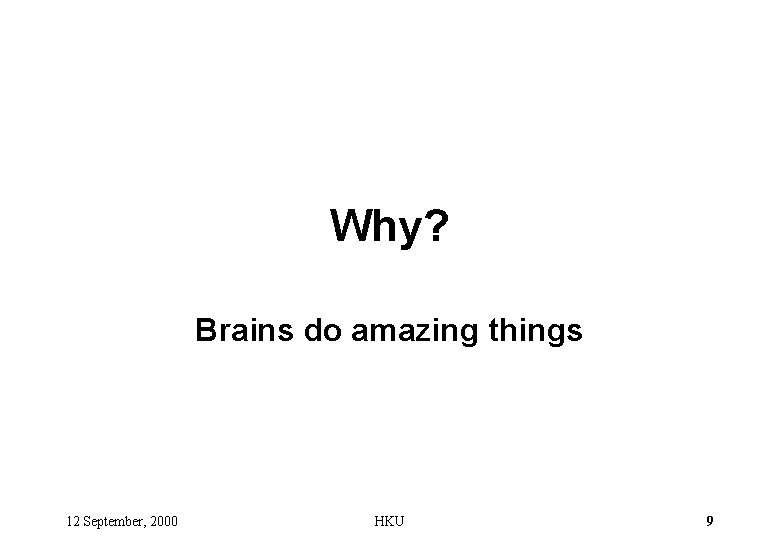 Why?

Brains do amazing things

12 September, 2000

HKU

9